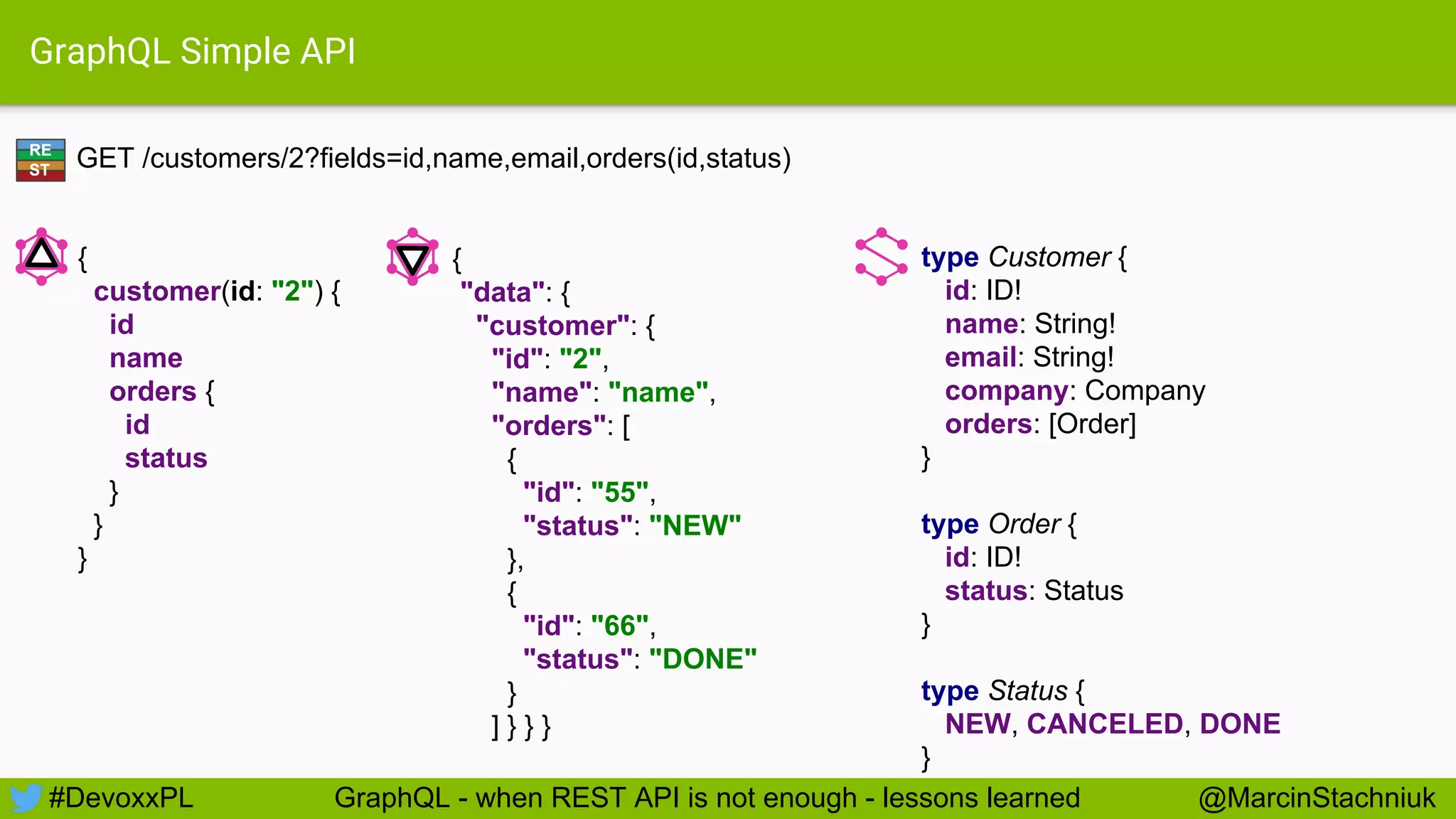 GraphQL Simple API

RE ST GET /customers/2?fields=id,name,email,orders(id,status)

{
customer(id: "2") {
id
name
orders {
id
status
}
}
}

{
"data": {
"customer": {
"id": "2",
"name": "name",
"orders": [
{
"id": "55",
"status": "NEW"
},
{
"id": "66",
"status": "DONE"
}
] } } }

type Customer {
id: ID!
name: String!
email: String!
company: Company
orders: [Order]
}

type Order {
id: ID!
status: Status
}

type Status {
NEW, CANCELED, DONE
}

#DevoxxPL GraphQL - when REST API is not enough - lessons learned @MarcinStachniuk